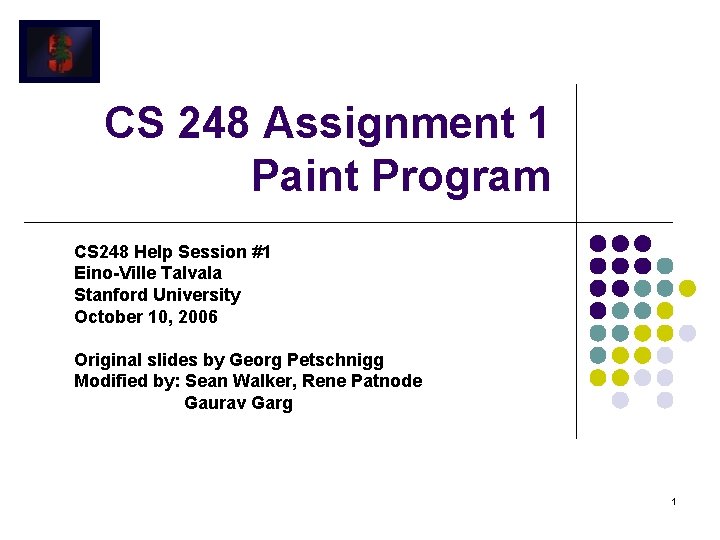 CS 248 Assignment 1
Paint Program

CS248 Help Session #1
Eino-Ville Talvala
Stanford University
October 10, 2006

Original slides by Georg Petschnigg
Modified by: Sean Walker, Rene Patnode
Gaurav Garg

1